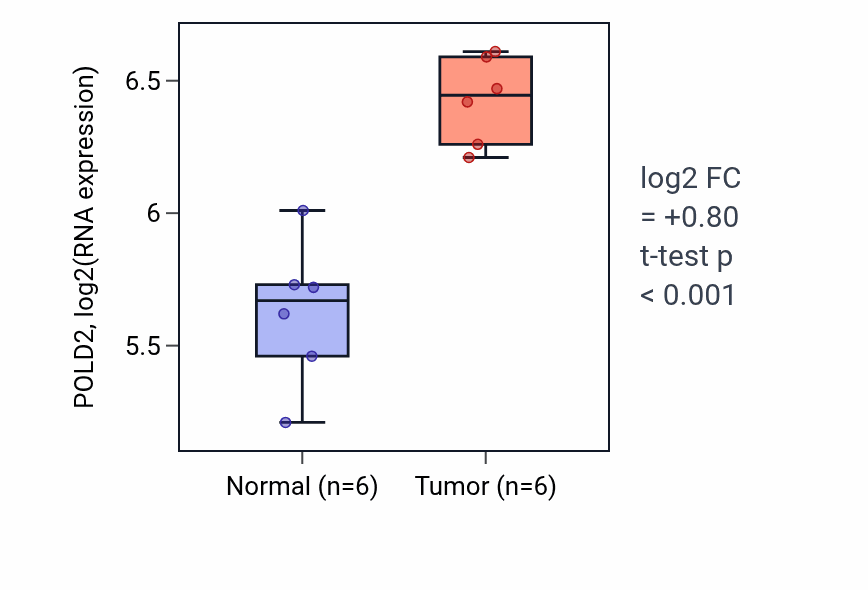 POLD2, log2(RNA expression)

6.5

6

5.5

Normal (n=6)

Tumor (n=6)

log2 FC
= +0.80
t-test p
< 0.001